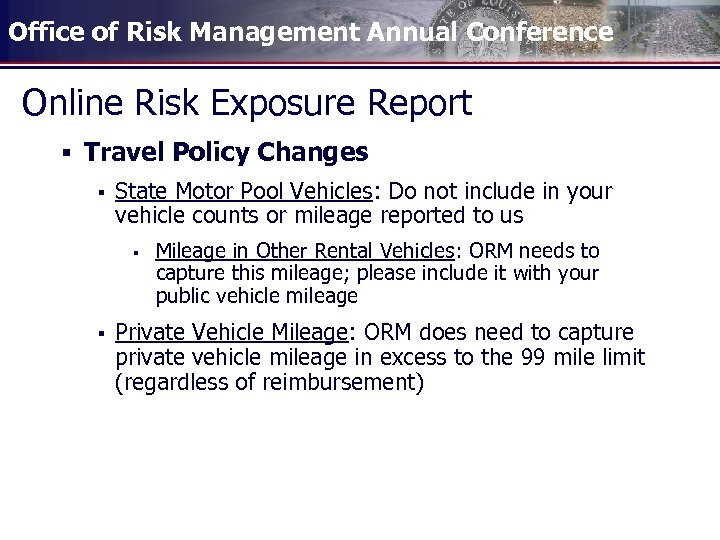 Office of Risk Management Annual Conference

Online Risk Exposure Report

▪ Travel Policy Changes

▪ State Motor Pool Vehicles: Do not include in your vehicle counts or mileage reported to us

▪ Mileage in Other Rental Vehicles: ORM needs to capture this mileage; please include it with your public vehicle mileage

▪ Private Vehicle Mileage: ORM does need to capture private vehicle mileage in excess to the 99 mile limit (regardless of reimbursement)